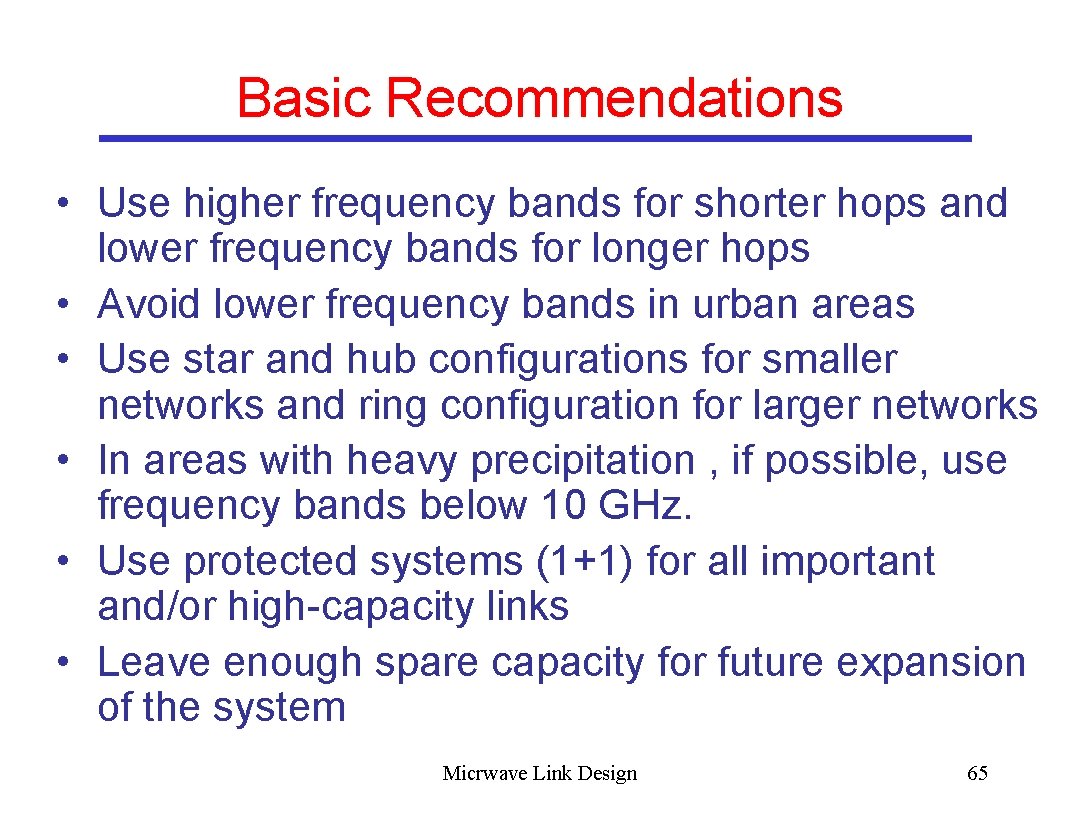 Basic Recommendations

• Use higher frequency bands for shorter hops and lower frequency bands for longer hops
• Avoid lower frequency bands in urban areas
• Use star and hub configurations for smaller networks and ring configuration for larger networks
• In areas with heavy precipitation , if possible, use frequency bands below 10 GHz.
• Use protected systems (1+1) for all important and/or high-capacity links
• Leave enough spare capacity for future expansion of the system

Micrwave Link Design

65